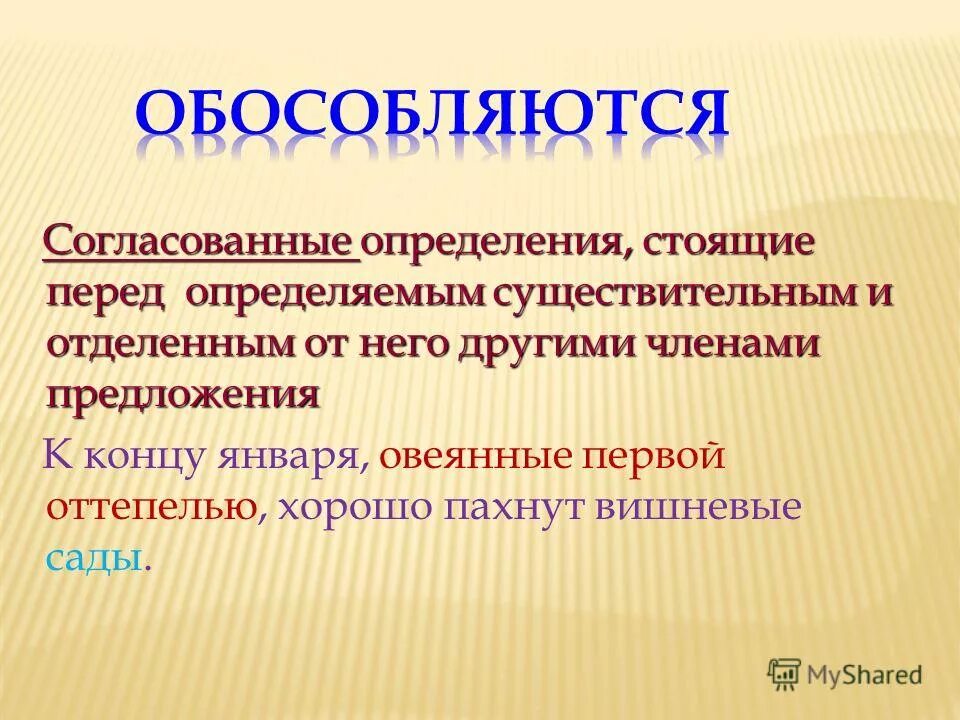 ОБОСОБЛЯЮТСЯ

Согласованные определения, стоящие перед определяемым существительным и отделенным от него другими членами предложения

К концу января, овеянные первой оттепелью, хорошо пахнут вишневые сады.

MyShared